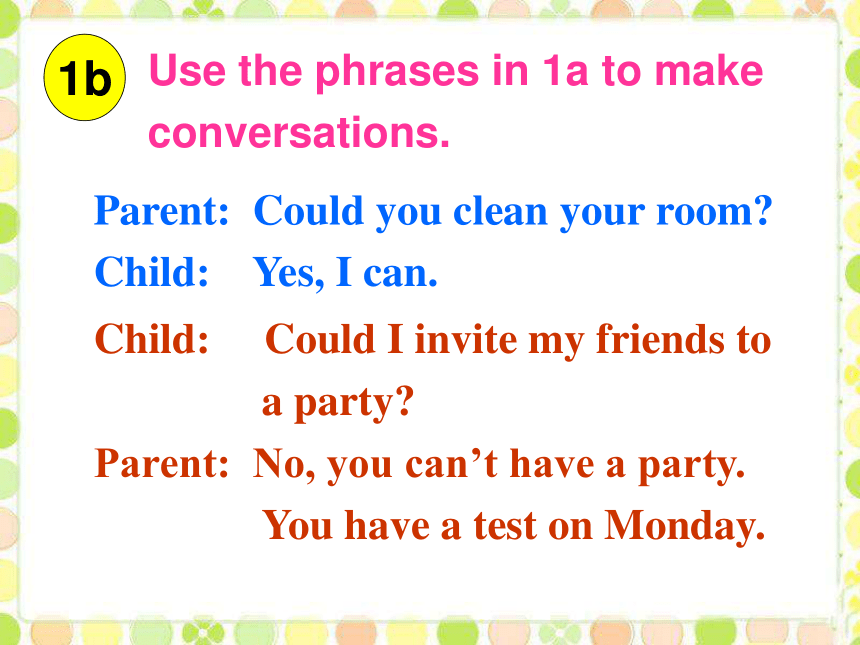 1b Use the phrases in 1a to make conversations.

Parent: Could you clean your room?
Child: Yes, I can.

Child: Could I invite my friends to a party?
Parent: No, you can’t have a party. You have a test on Monday.